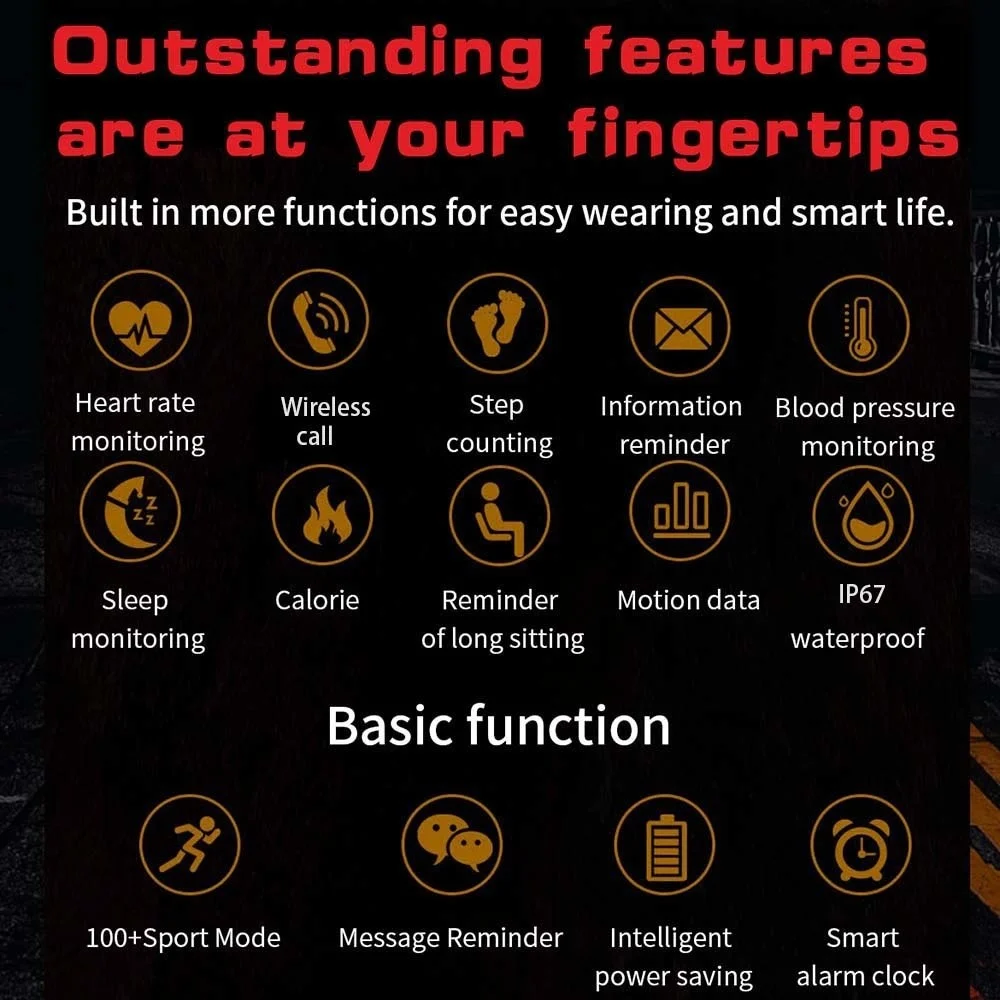 Outstanding features are at your fingertips

Built in more functions for easy wearing and smart life.

Heart rate monitoring

Wireless call

Step counting

Information reminder

Blood pressure monitoring

Sleep monitoring

Calorie

Reminder of long sitting

Motion data

IP67 waterproof

Basic function

100+Sport Mode

Message Reminder

Intelligent power saving

Smart alarm clock